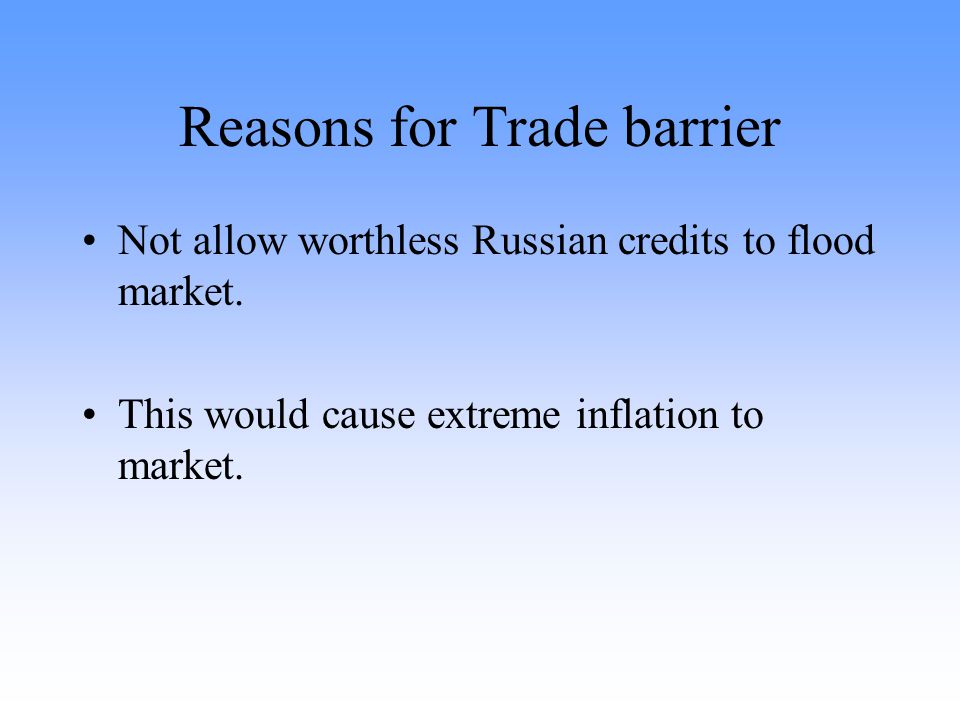 Reasons for Trade barrier

• Not allow worthless Russian credits to flood market.

• This would cause extreme inflation to market.